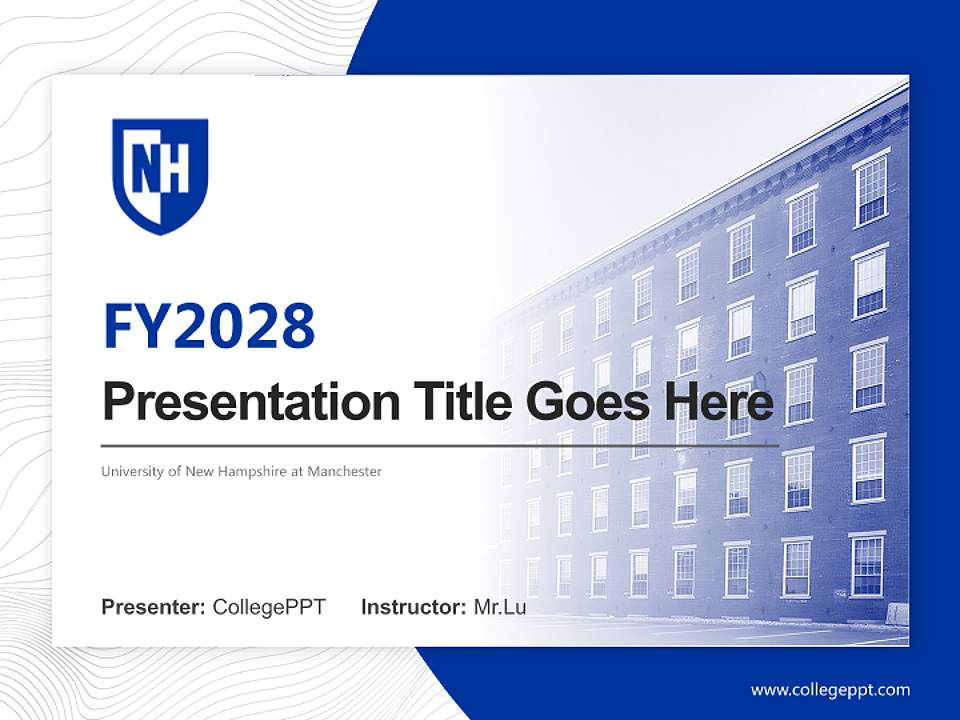 NH

FY2028

Presentation Title Goes Here

University of New Hampshire at Manchester

Presenter: CollegePPT Instructor: Mr.Lu

www.collegeppt.com